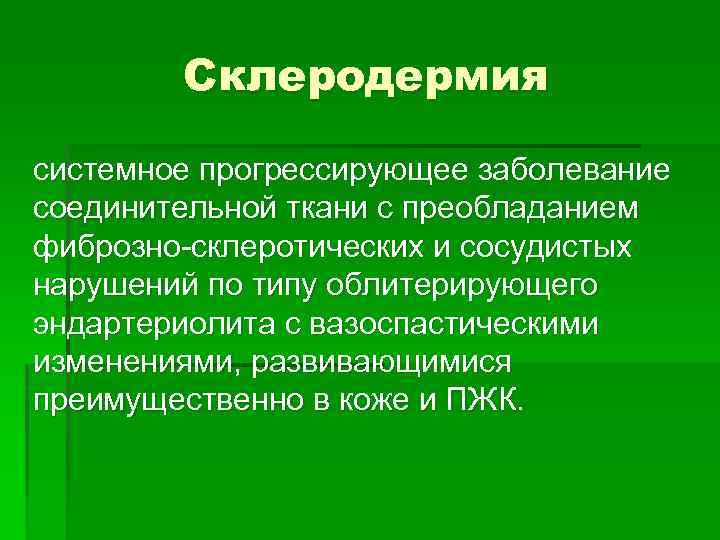 Склеродермия

системное прогрессирующее заболевание соединительной ткани с преобладанием фиброзно-склеротических и сосудистых нарушений по типу облитерирующего эндартериолита с вазоспастическими изменениями, развивающимися преимущественно в коже и ПЖК.